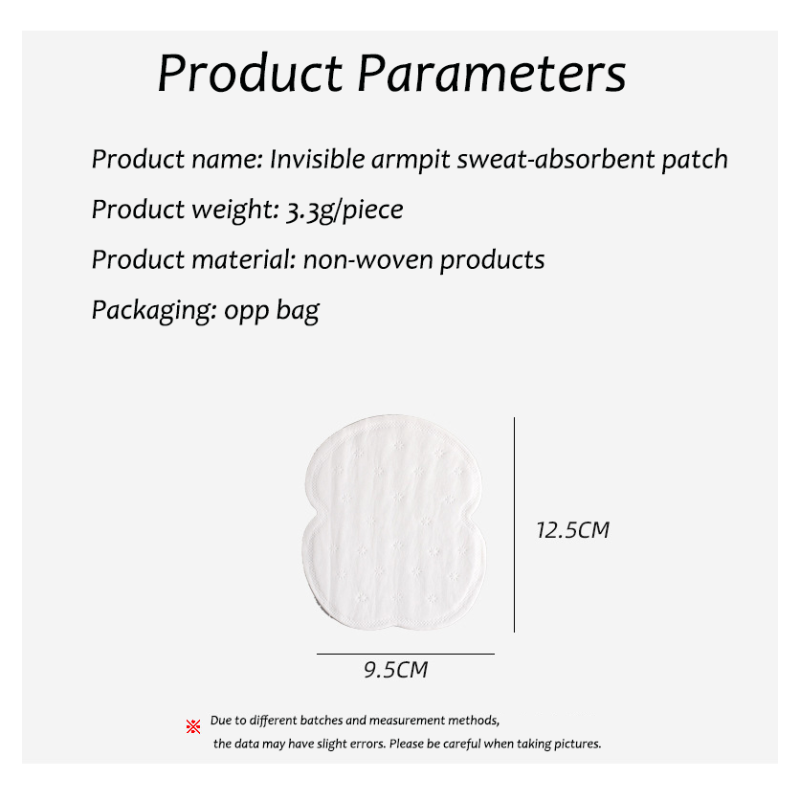 Product Parameters

Product name: Invisible armpit sweat-absorbent patch

Product weight: 3.3g/piece

Product material: non-woven products

Packaging: opp bag

12.5CM

9.5CM

※ Due to different batches and measurement methods, the data may have slight errors. Please be careful when taking pictures.